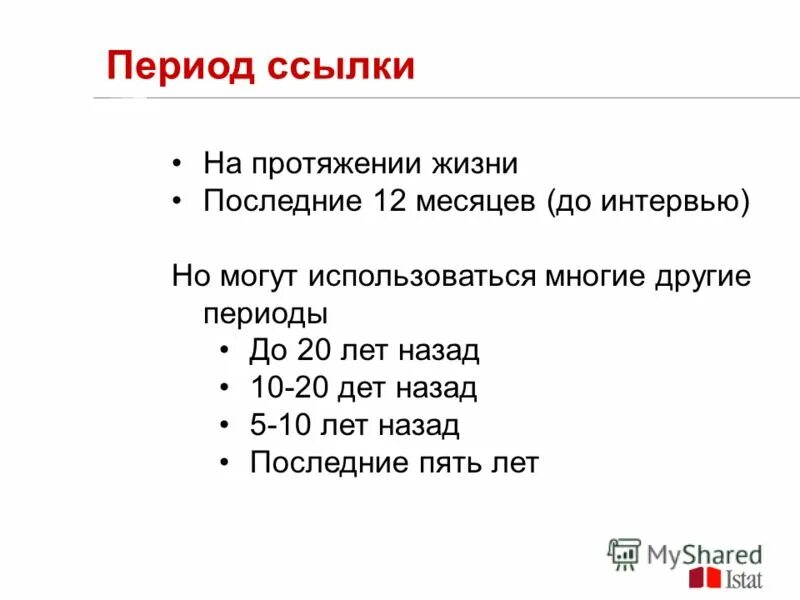 Период ссылки

• На протяжении жизни
• Последние 12 месяцев (до интервью)

Но могут использоваться многие другие периоды
• До 20 лет назад
• 10-20 дет назад
• 5-10 лет назад
• Последние пять лет

MyShared

Istat